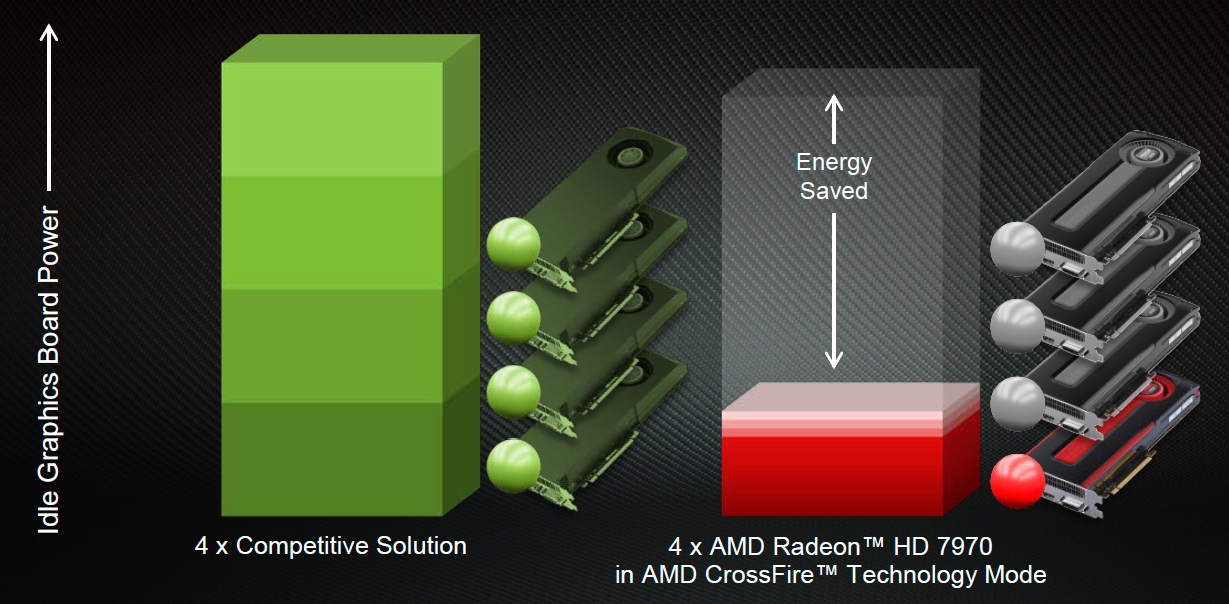 Idle Graphics Board Power

Energy Saved

4 x Competitive Solution

4 x AMD Radeon™ HD 7970
in AMD CrossFire™ Technology Mode